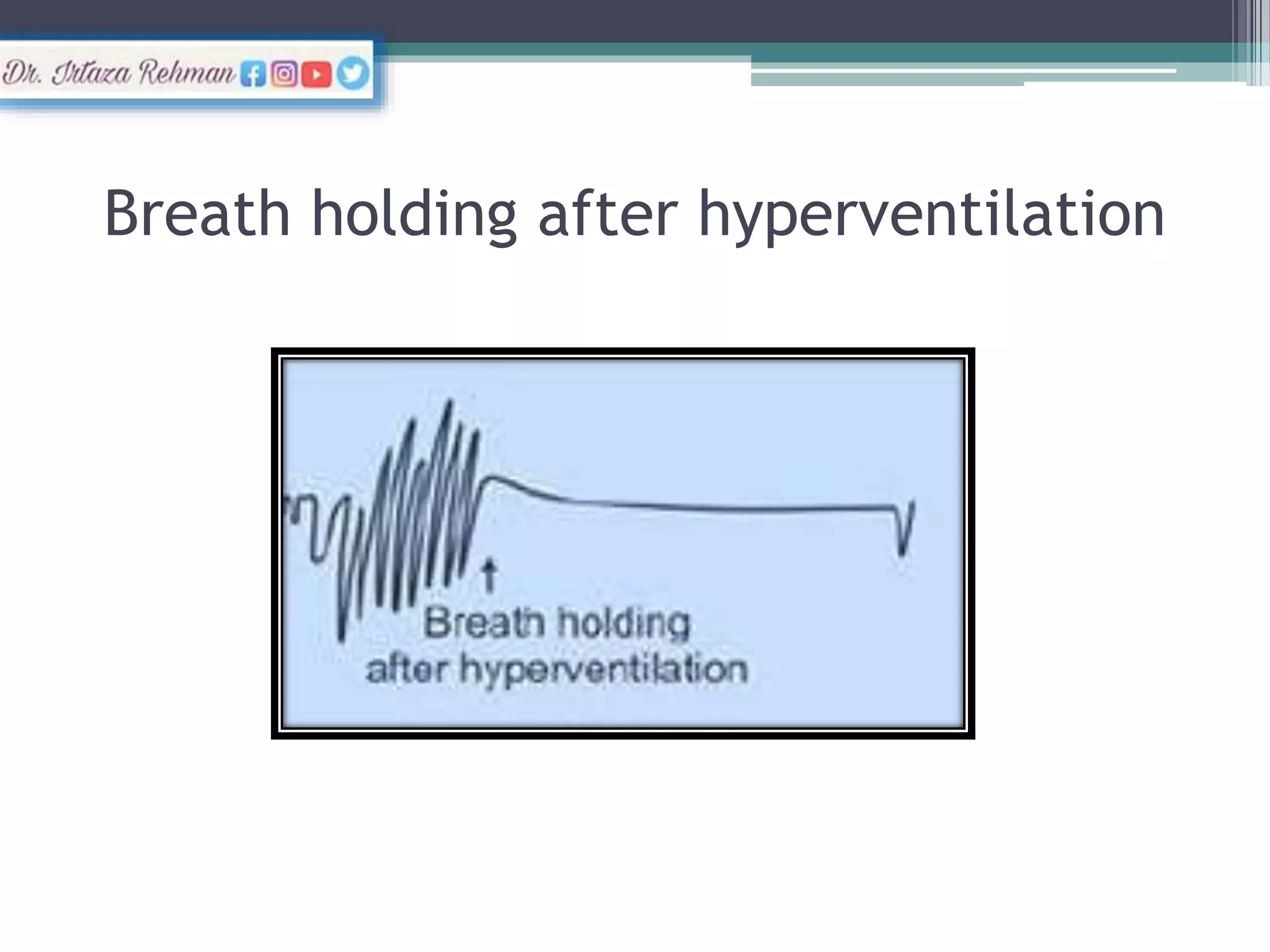 Dr. Irtaza Rehman

Breath holding after hyperventilation

Breath holding after hyperventilation